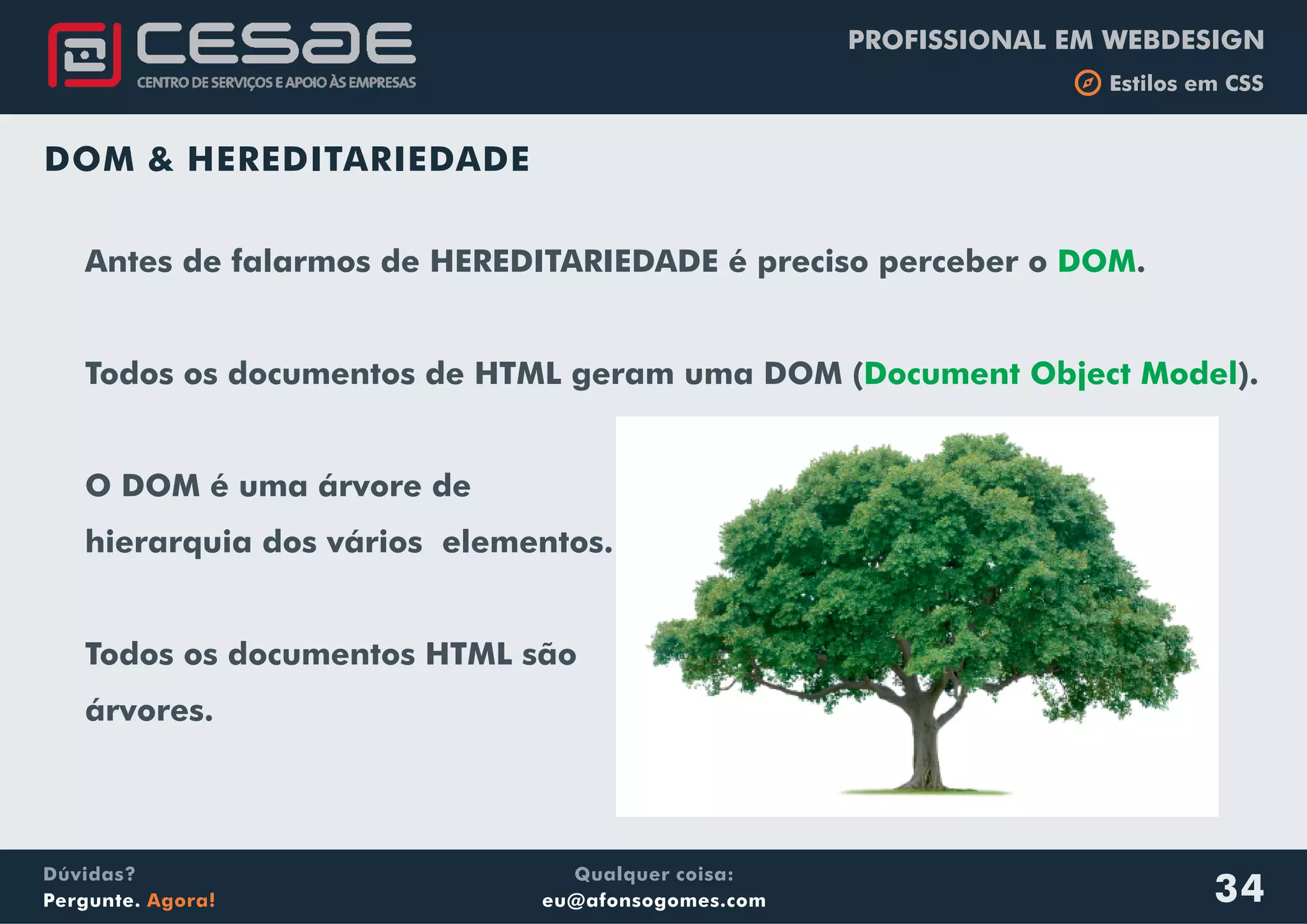 CESAE
CENTRO DE SERVIÇOS E APOIO ÀS EMPRESAS

PROFISSIONAL EM WEBDESIGN
Estilos em CSS

DOM & HEREDITARIEDADE

Antes de falarmos de HEREDITARIEDADE é preciso perceber o DOM.

Todos os documentos de HTML geram uma DOM (Document Object Model).

O DOM é uma árvore de hierarquia dos vários elementos.

Todos os documentos HTML são árvores.

Dúvidas?
Pergunte. Agora!

Qualquer coisa:
eu@afonsogomes.com

34